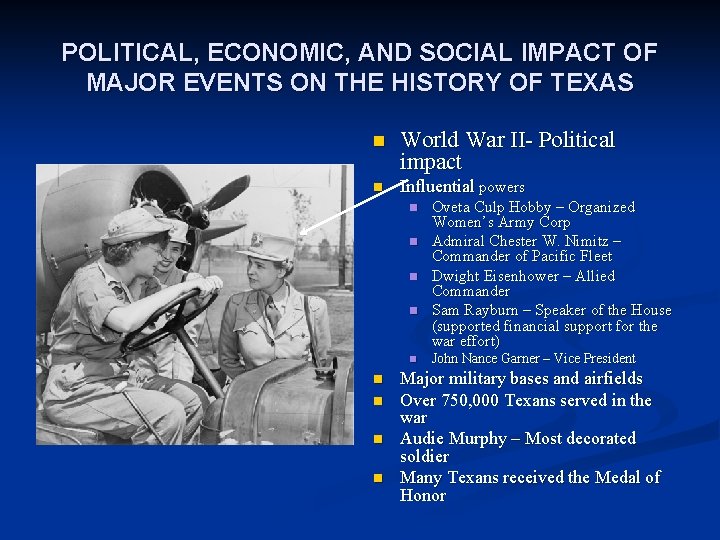 POLITICAL, ECONOMIC, AND SOCIAL IMPACT OF MAJOR EVENTS ON THE HISTORY OF TEXAS

World War II- Political impact

Influential powers

Oveta Culp Hobby – Organized Women's Army Corp

Admiral Chester W. Nimitz – Commander of Pacific Fleet

Dwight Eisenhower – Allied Commander

Sam Rayburn – Speaker of the House (supported financial support for the war effort)

John Nance Garner – Vice President

Major military bases and airfields

Over 750,000 Texans served in the war

Audie Murphy – Most decorated soldier

Many Texans received the Medal of Honor